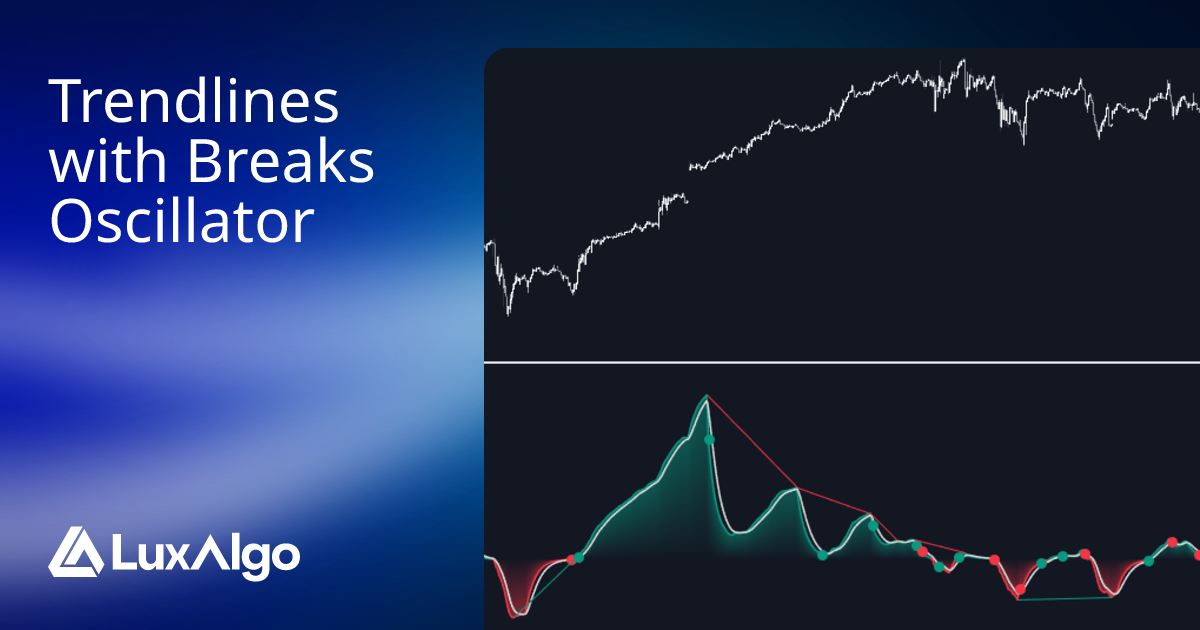 Trendlines with Breaks Oscillator

LuxAlgo